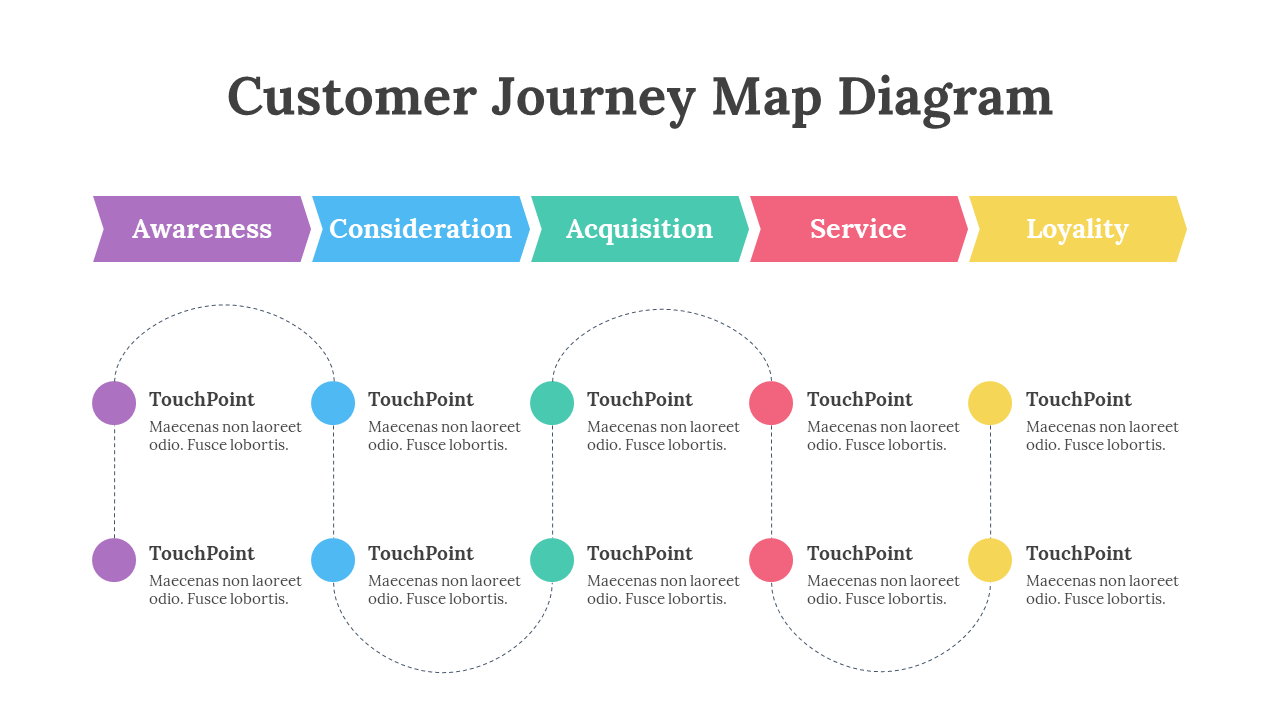 Customer Journey Map Diagram

Awareness

Consideration

Acquisition

Service

Loyality

TouchPoint
Maecenas non laoreet odio. Fusce lobortis.

TouchPoint
Maecenas non laoreet odio. Fusce lobortis.

TouchPoint
Maecenas non laoreet odio. Fusce lobortis.

TouchPoint
Maecenas non laoreet odio. Fusce lobortis.

TouchPoint
Maecenas non laoreet odio. Fusce lobortis.

TouchPoint
Maecenas non laoreet odio. Fusce lobortis.

TouchPoint
Maecenas non laoreet odio. Fusce lobortis.

TouchPoint
Maecenas non laoreet odio. Fusce lobortis.

TouchPoint
Maecenas non laoreet odio. Fusce lobortis.

TouchPoint
Maecenas non laoreet odio. Fusce lobortis.